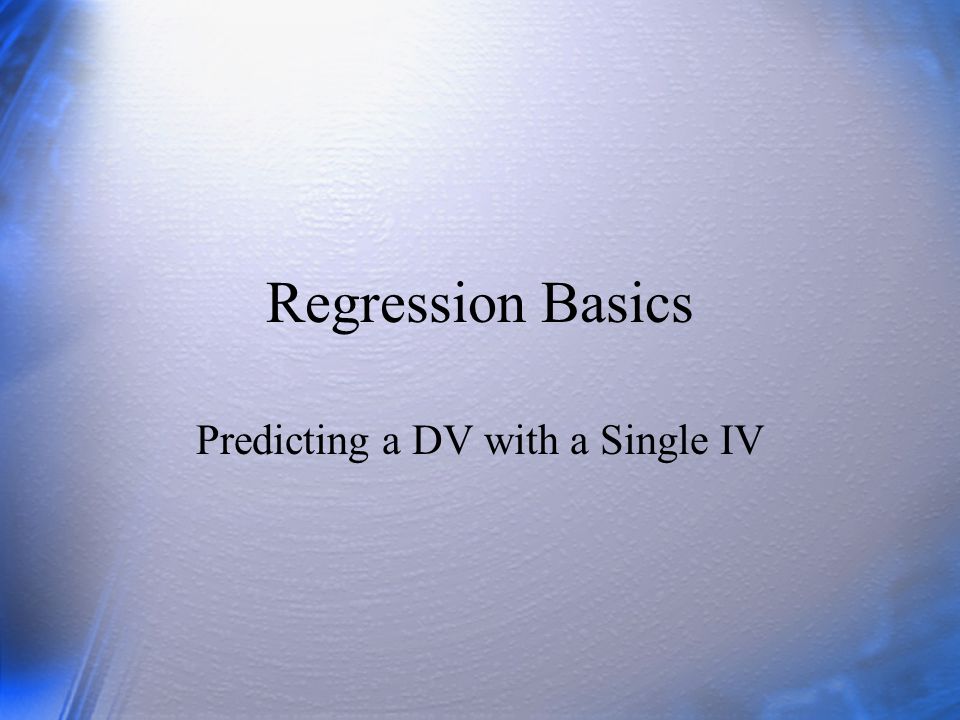 Regression Basics

Predicting a DV with a Single IV